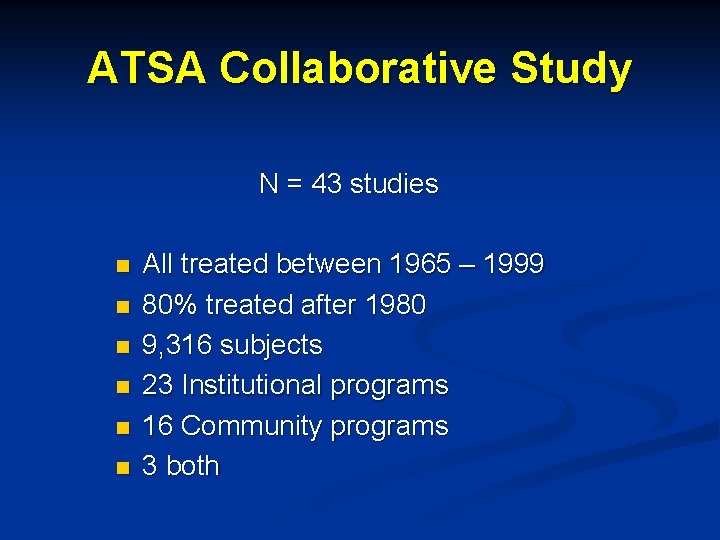 ATSA Collaborative Study

N = 43 studies

- All treated between 1965 – 1999
- 80% treated after 1980
- 9,316 subjects
- 23 Institutional programs
- 16 Community programs
- 3 both